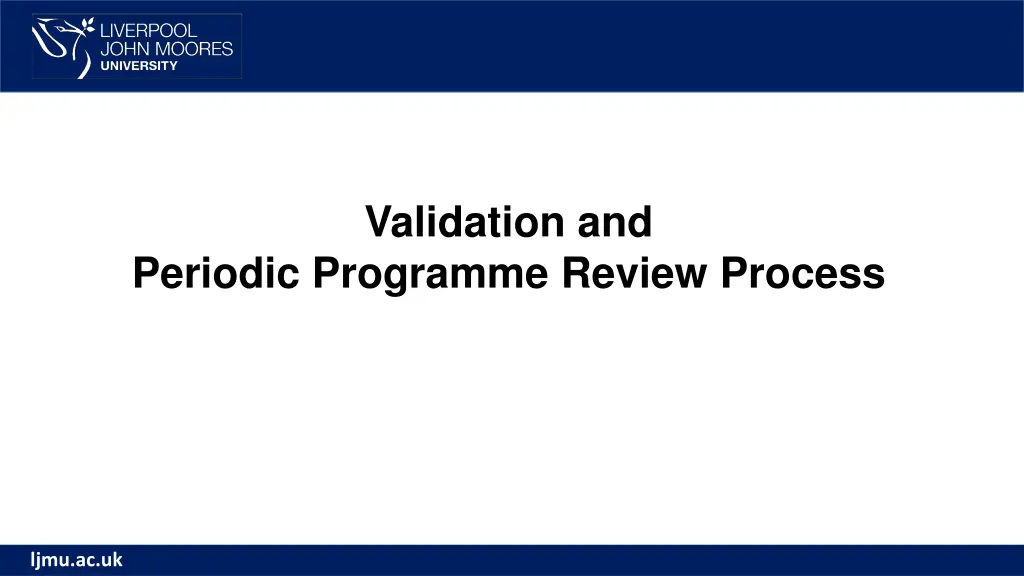 LIVERPOOL
JOHN MOORES
UNIVERSITY

Validation and
Periodic Programme Review Process

ljmu.ac.uk